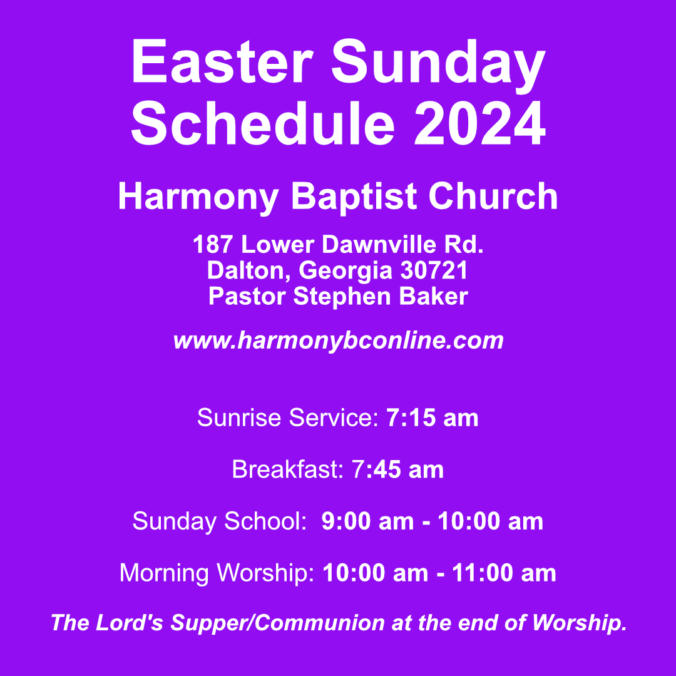 Easter Sunday Schedule 2024

Harmony Baptist Church

187 Lower Dawnville Rd.
Dalton, Georgia 30721
Pastor Stephen Baker

www.harmonybconline.com

Sunrise Service: 7:15 am

Breakfast: 7:45 am

Sunday School: 9:00 am - 10:00 am

Morning Worship: 10:00 am - 11:00 am

The Lord's Supper/Communion at the end of Worship.